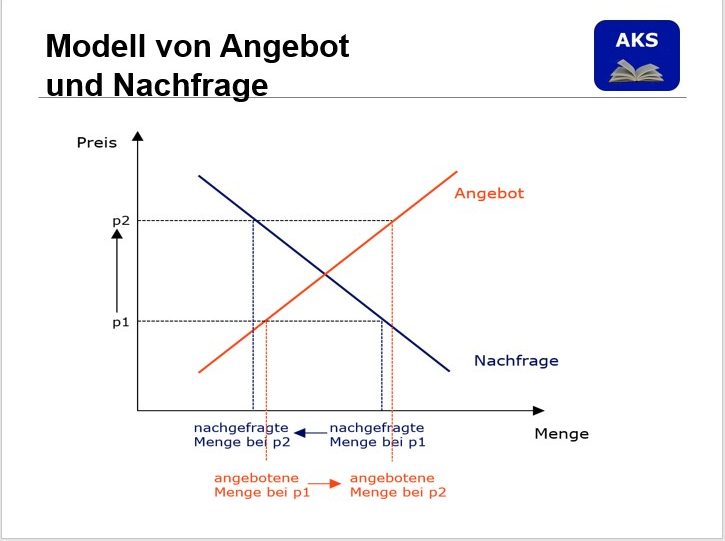 Modell von Angebot und Nachfrage

AKS

Preis

p2

p1

Angebot

Nachfrage

Menge

nachgefragte Menge bei p2

nachgefragte Menge bei p1

angebotene Menge bei p1

angebotene Menge bei p2